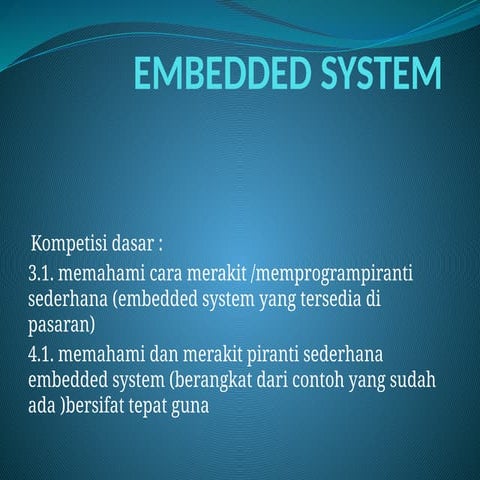 EMBEDDED SYSTEM

Kompetisi dasar :

3.1. memahami cara merakit /memprogrampiranti sederhana (embedded system yang tersedia di pasaran)

4.1. memahami dan merakit piranti sederhana embedded system (berangkat dari contoh yang sudah ada )bersifat tepat guna